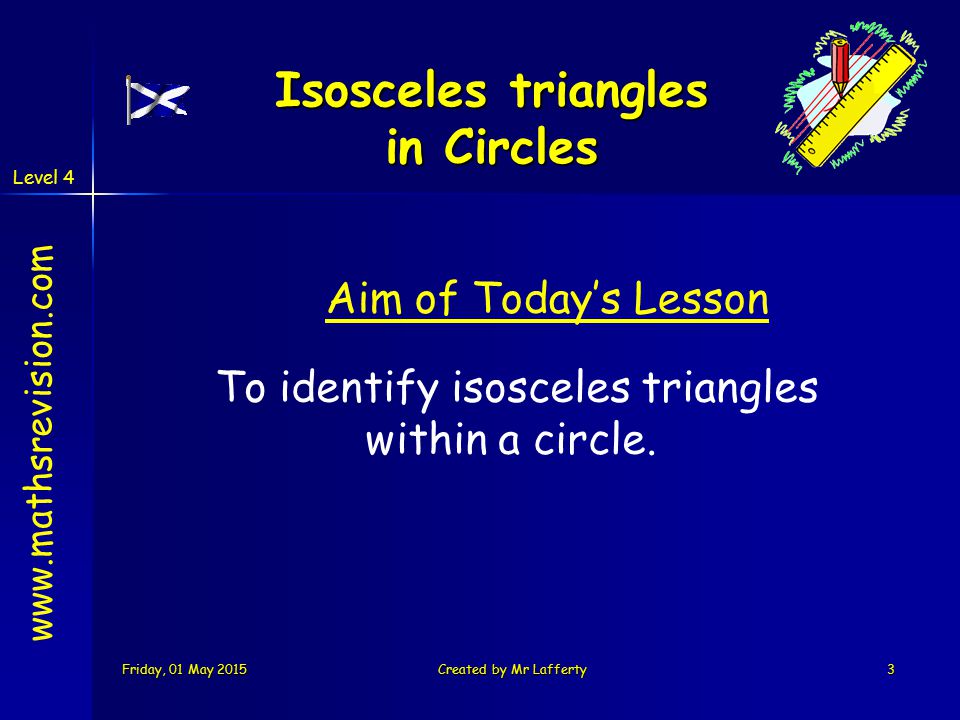 Isosceles triangles in Circles

Level 4

www.mathsrevision.com

Aim of Today's Lesson

To identify isosceles triangles within a circle.

Friday, 01 May 2015

Created by Mr Lafferty

3